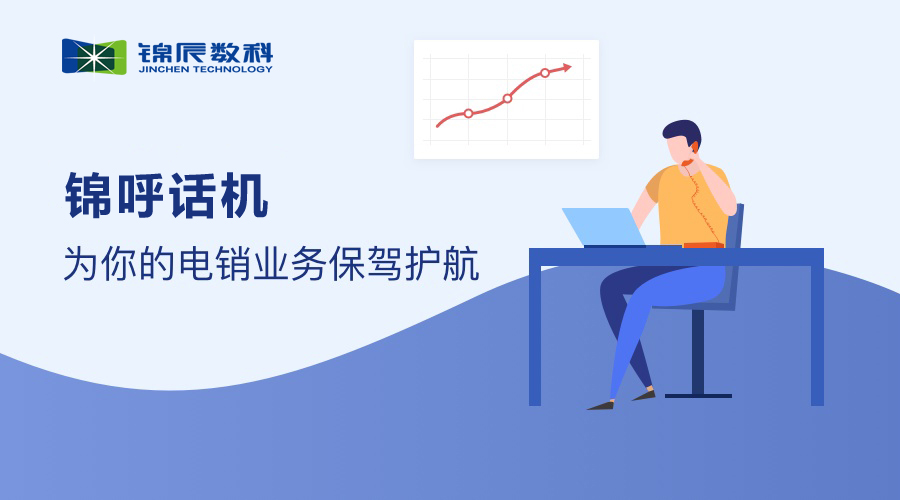 锦辰数科
JINCHEN TECHNOLOGY

锦呼话机

为你的电销业务保驾护航